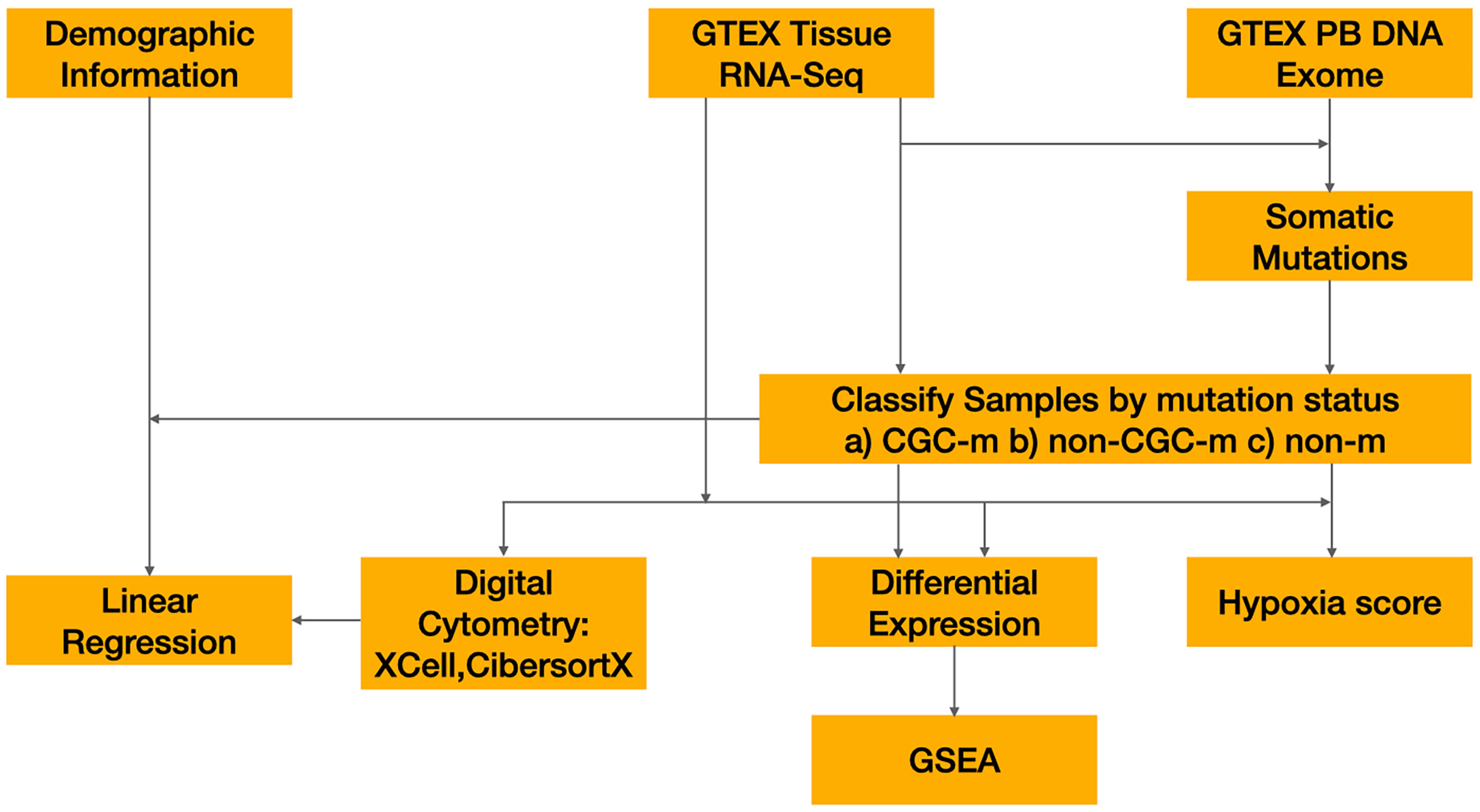 Demographic Information

GTEX Tissue RNA-Seq

GTEX PB DNA Exome

Somatic Mutations

Classify Samples by mutation status a) CGC-m b) non-CGC-m c) non-m

Linear Regression

Digital Cytometry: XCell,CibersortX

Differential Expression

Hypoxia score

GSEA